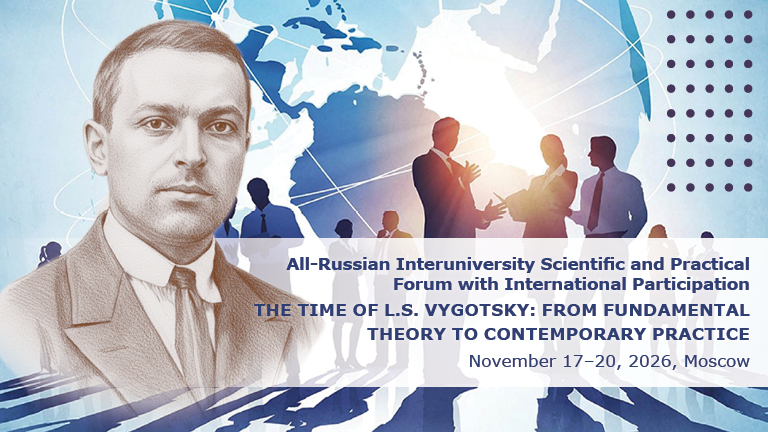 All-Russian Interuniversity Scientific and Practical Forum with International Participation

THE TIME OF L.S. VYGOTSKY: FROM FUNDAMENTAL THEORY TO CONTEMPORARY PRACTICE

November 17–20, 2026, Moscow